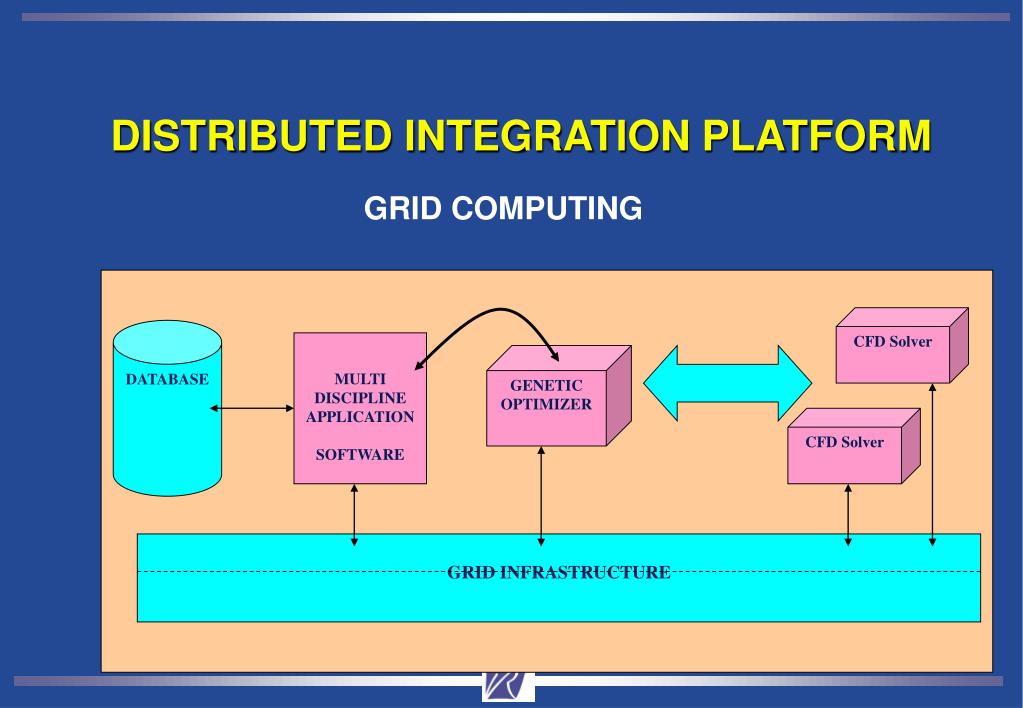 DISTRIBUTED INTEGRATION PLATFORM

GRID COMPUTING

DATABASE

MULTI DISCIPLINE APPLICATION

SOFTWARE

GENETIC OPTIMIZER

CFD Solver

CFD Solver

GRID INFRASTRUCTURE